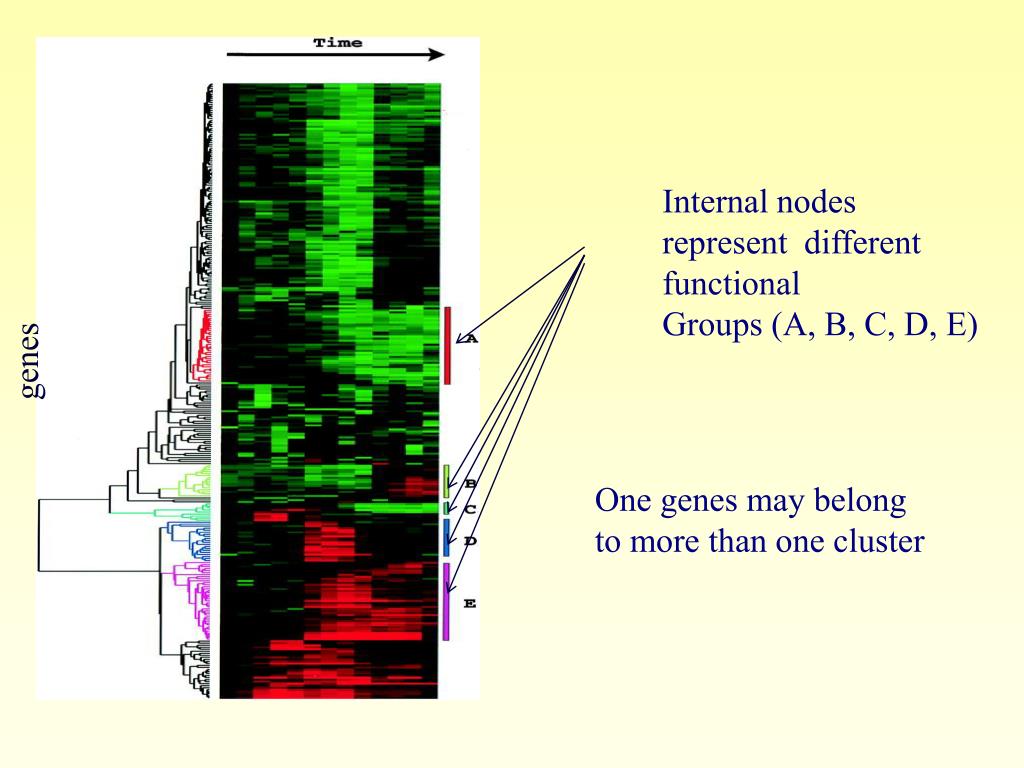 Time

genes

A

B

C

D

E

Internal nodes represent different functional Groups (A, B, C, D, E)

One genes may belong to more than one cluster